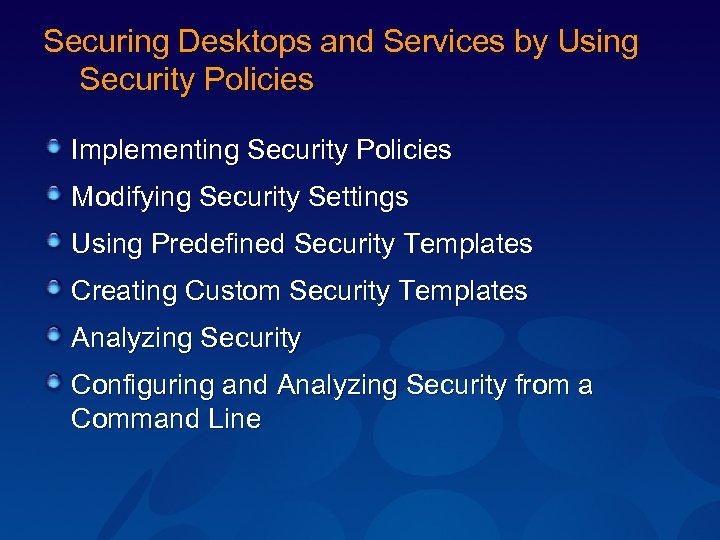 Securing Desktops and Services by Using Security Policies

- Implementing Security Policies
- Modifying Security Settings
- Using Predefined Security Templates
- Creating Custom Security Templates
- Analyzing Security
- Configuring and Analyzing Security from a Command Line